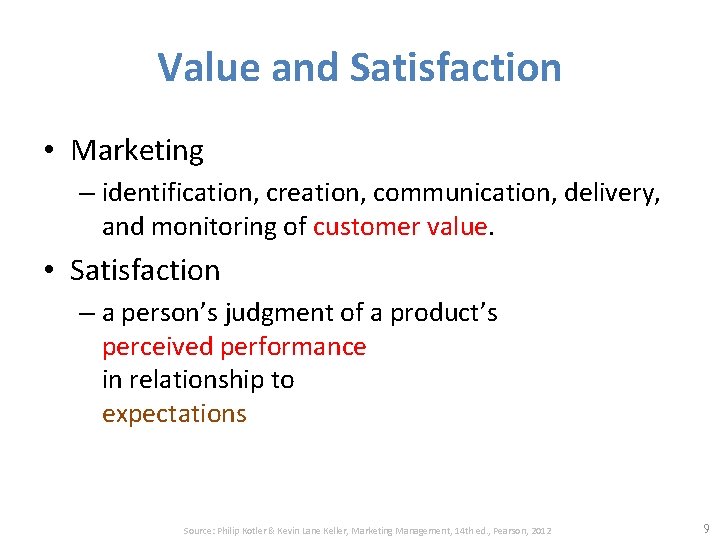 Value and Satisfaction

• Marketing
– identification, creation, communication, delivery, and monitoring of customer value.

• Satisfaction
– a person's judgment of a product's
perceived performance
in relationship to
expectations

Source: Philip Kotler & Kevin Lane Keller, Marketing Management, 14th ed., Pearson, 2012

9